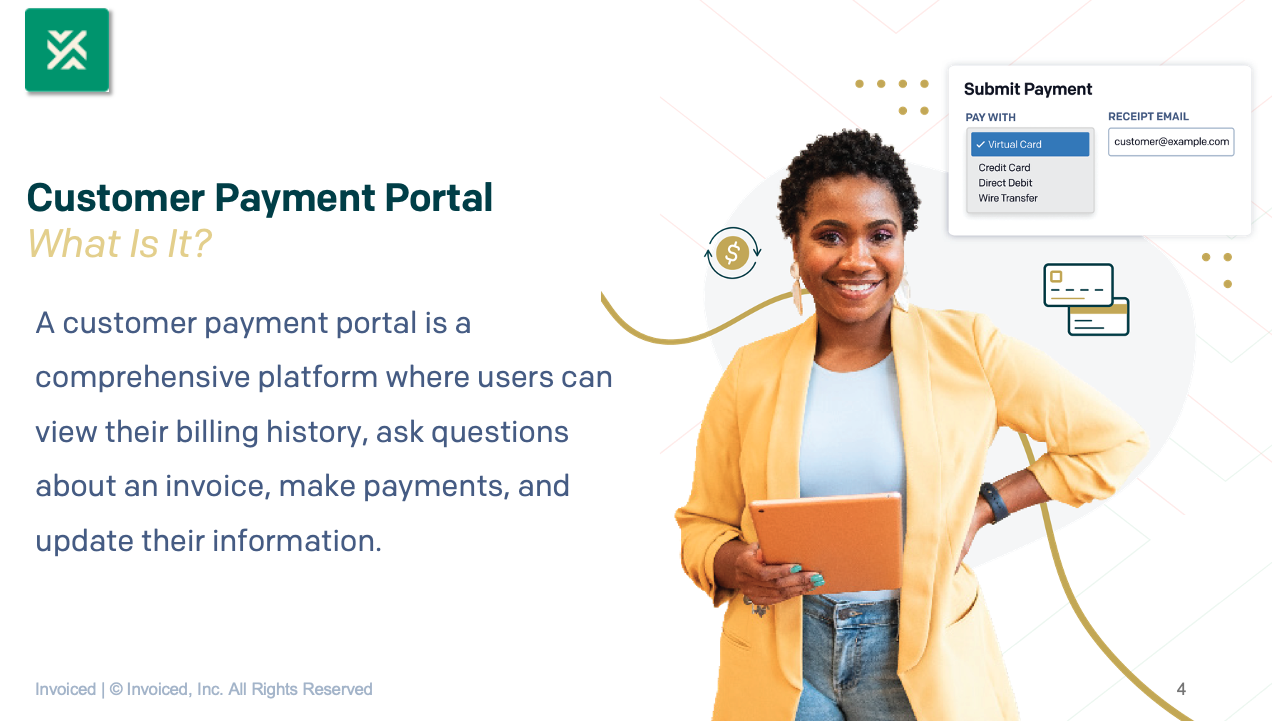 Customer Payment Portal
What Is It?

A customer payment portal is a comprehensive platform where users can view their billing history, ask questions about an invoice, make payments, and update their information.

Submit Payment
PAY WITH
✓ Virtual Card
Credit Card
Direct Debit
Wire Transfer
RECEIPT EMAIL
customer@example.com

$

Invoiced | © Invoiced, Inc. All Rights Reserved
4